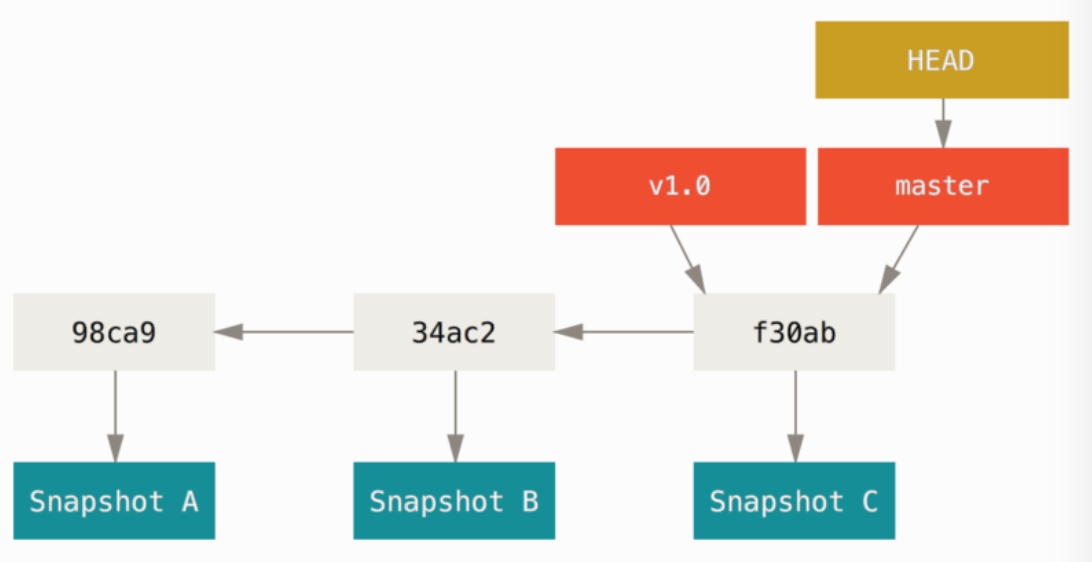 HEAD

v1.0

master

98ca9

34ac2

f30ab

Snapshot A

Snapshot B

Snapshot C